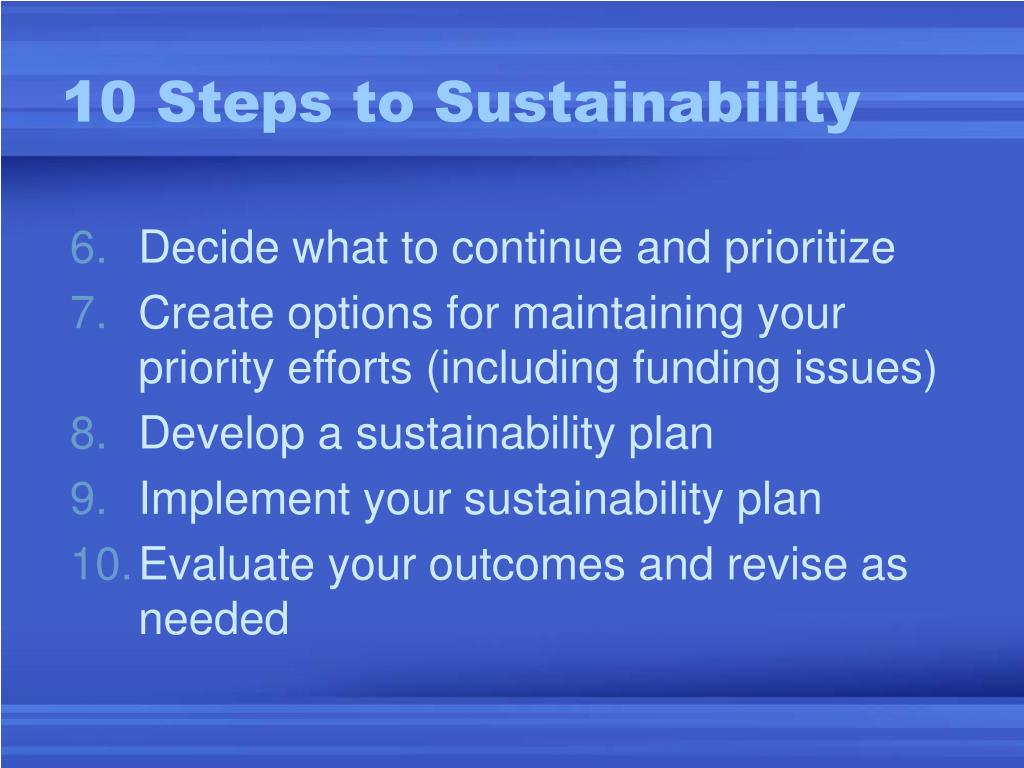 10 Steps to Sustainability

6. Decide what to continue and prioritize
7. Create options for maintaining your priority efforts (including funding issues)
8. Develop a sustainability plan
9. Implement your sustainability plan
10. Evaluate your outcomes and revise as needed